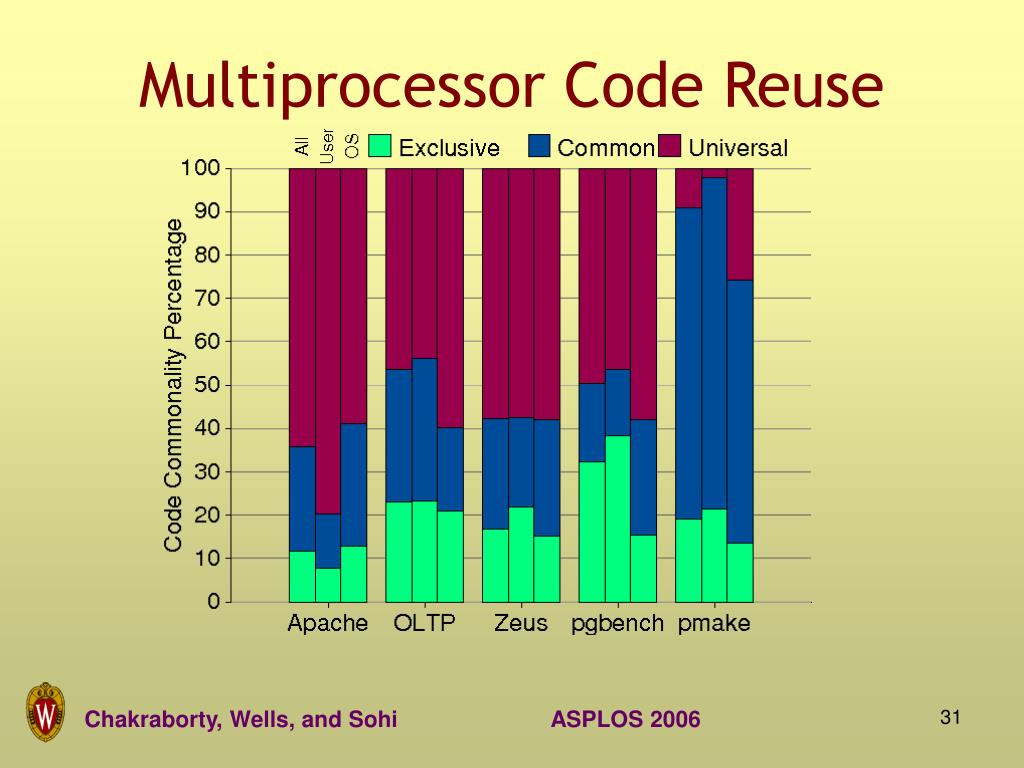 Multiprocessor Code Reuse

All User OS Exclusive Common Universal

Code Commonality Percentage

100
90
80
70
60
50
40
30
20
10
0

Apache OLTP Zeus pgbench pmake

W

Chakraborty, Wells, and Sohi

ASPLOS 2006

31